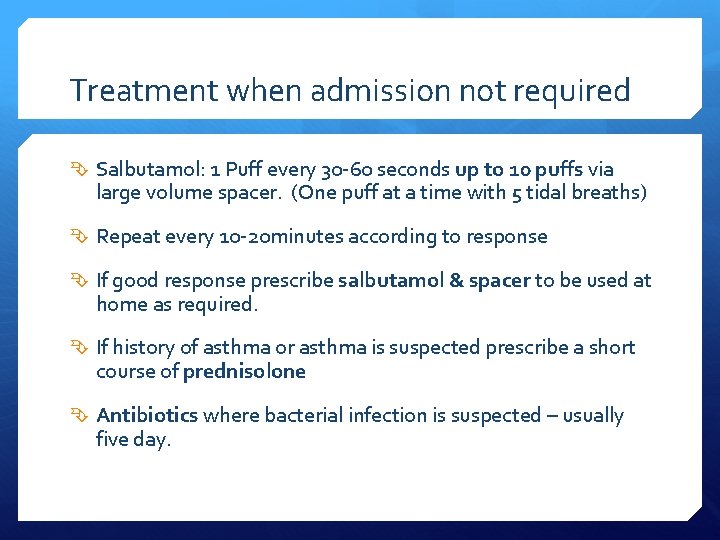 Treatment when admission not required

Salbutamol: 1 Puff every 30-60 seconds up to 10 puffs via large volume spacer. (One puff at a time with 5 tidal breaths)

Repeat every 10-20minutes according to response

If good response prescribe salbutamol & spacer to be used at home as required.

If history of asthma or asthma is suspected prescribe a short course of prednisolone

Antibiotics where bacterial infection is suspected – usually five day.